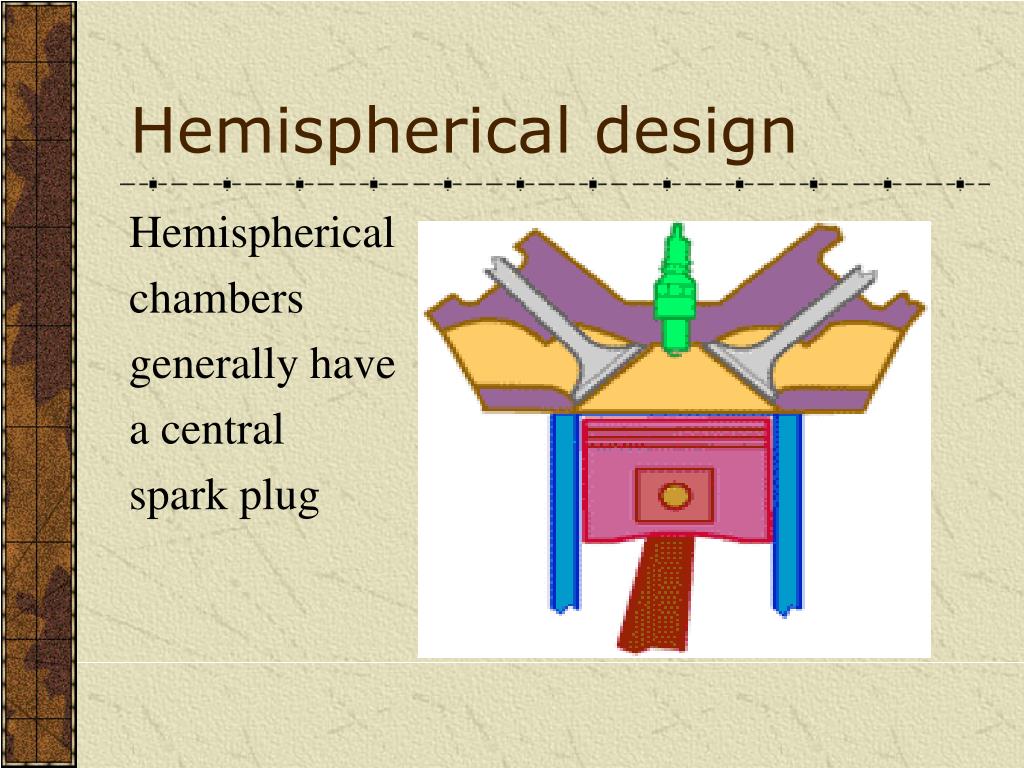 Hemispherical design

Hemispherical chambers generally have a central spark plug